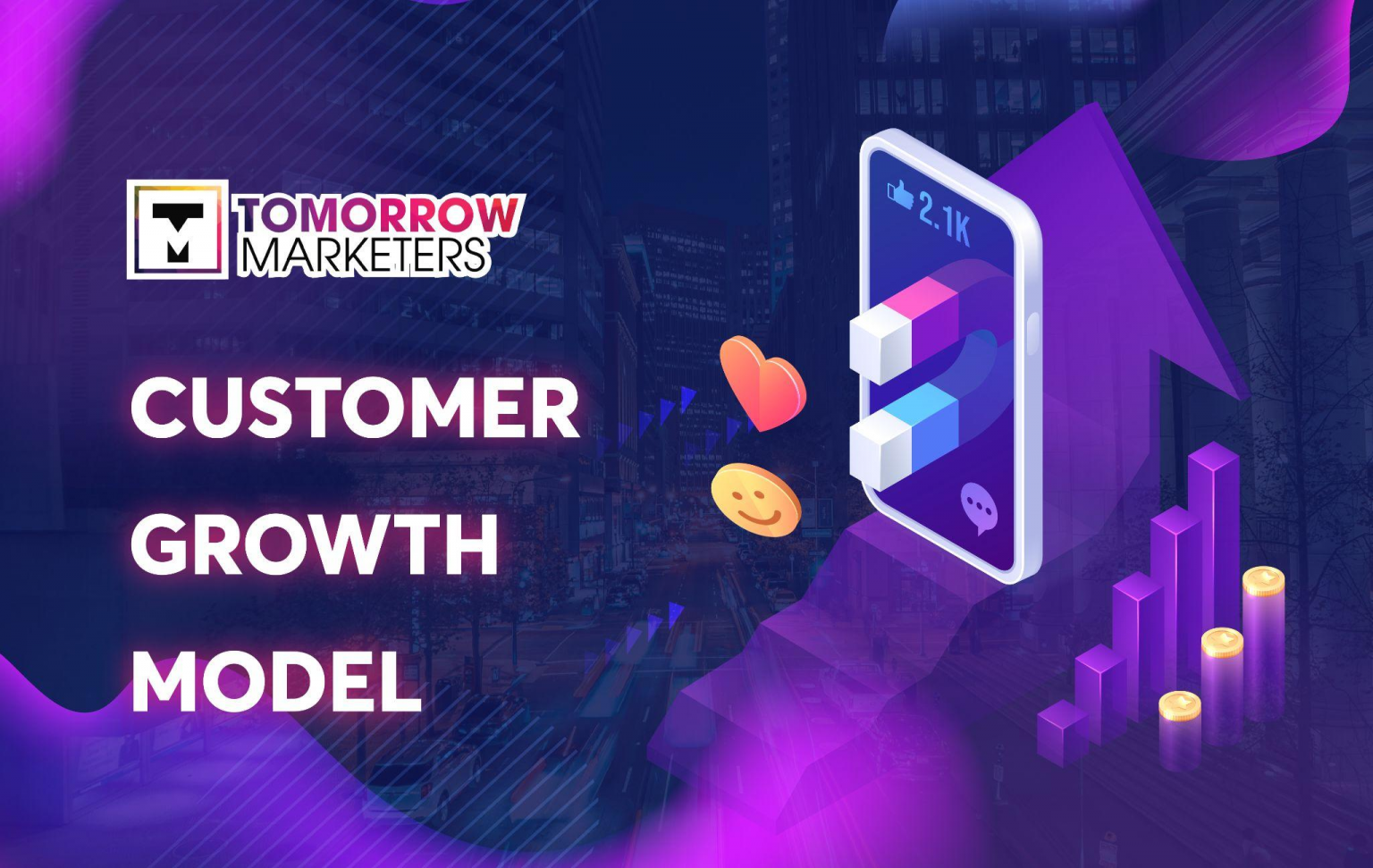 TOMORROW MARKETERS

CUSTOMER GROWTH MODEL

2.1K